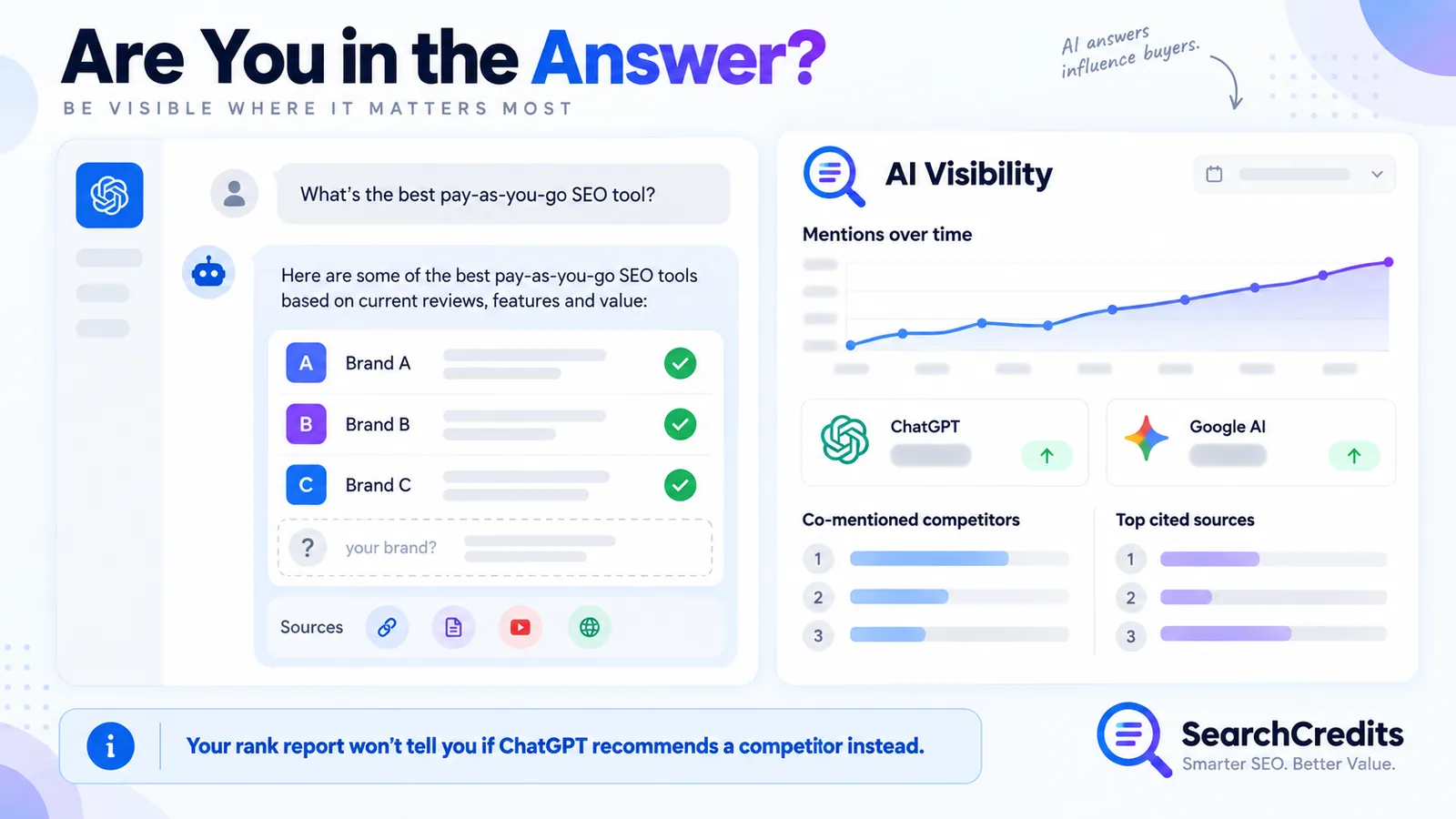 Are You in the Answer?

BE VISIBLE WHERE IT MATTERS MOST

AI answers influence buyers.

What's the best pay-as-you-go SEO tool?

Here are some of the best pay-as-you-go SEO tools based on current reviews, features and value:

A Brand A

B Brand B

C Brand C

? your brand?

Sources

AI Visibility

Mentions over time

ChatGPT

Google AI

Co-mentioned competitors

1

2

3

Top cited sources

1

2

3

Your rank report won't tell you if ChatGPT recommends a competitor instead.

SearchCredits

Smarter SEO. Better Value.